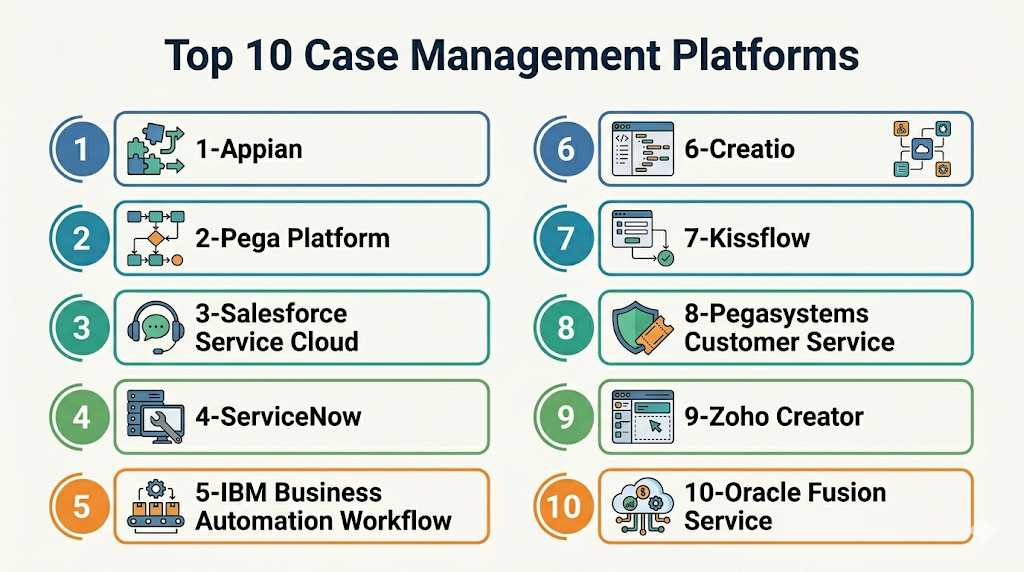 Top 10 Case Management Platforms

1
1-Appian

2
2-Pega Platform

3
3-Salesforce Service Cloud

4
4-ServiceNow

5
5-IBM Business Automation Workflow

6
6-Creatio

7
7-Kissflow

8
8-Pegasystems Customer Service

9
9-Zoho Creator

10
10-Oracle Fusion Service